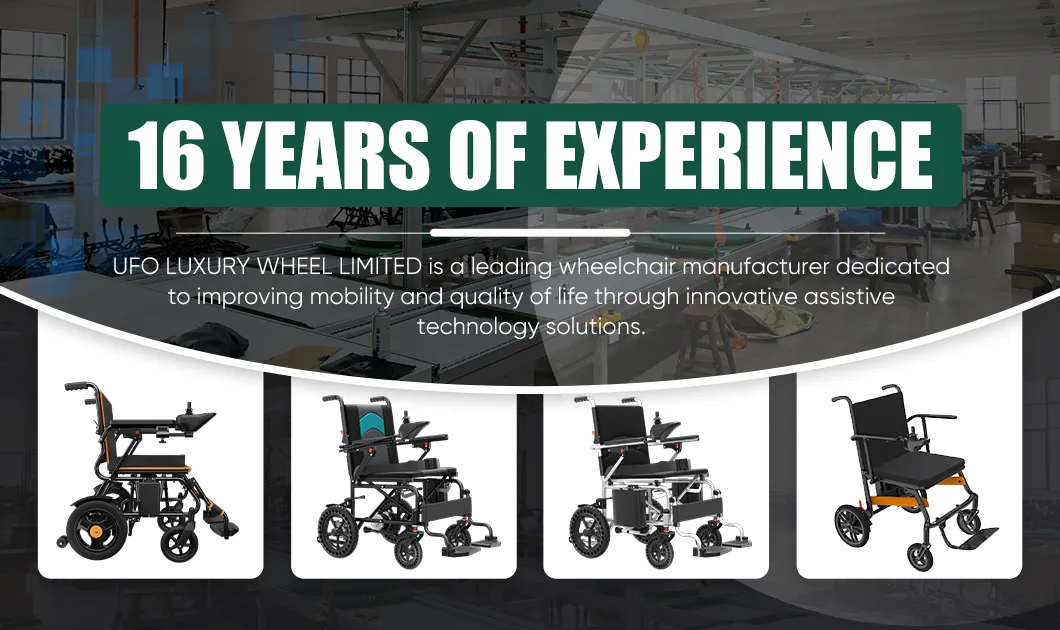 16 YEARS OF EXPERIENCE

UFO LUXURY WHEEL LIMITED is a leading wheelchair manufacturer dedicated to improving mobility and quality of life through innovative assistive technology solutions.